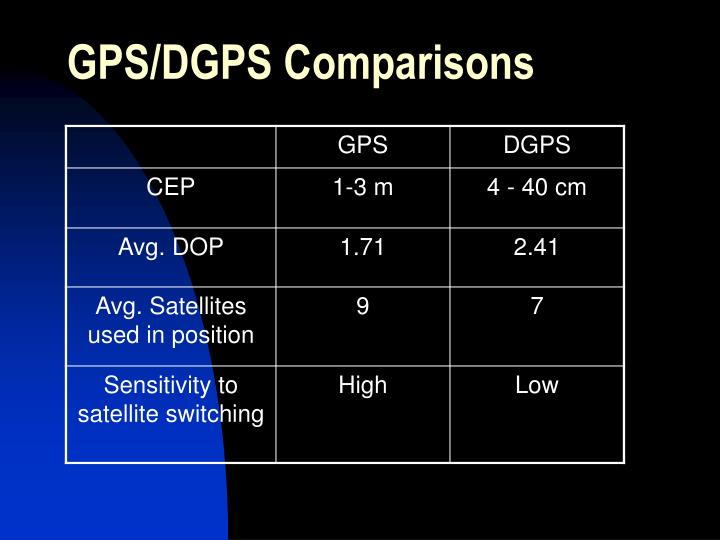 GPS/DGPS Comparisons

|  | GPS | DGPS |
|---|---|---|
| CEP | 1-3 m | 4 - 40 cm |
| Avg. DOP | 1.71 | 2.41 |
| Avg. Satellites used in position | 9 | 7 |
| Sensitivity to satellite switching | High | Low |